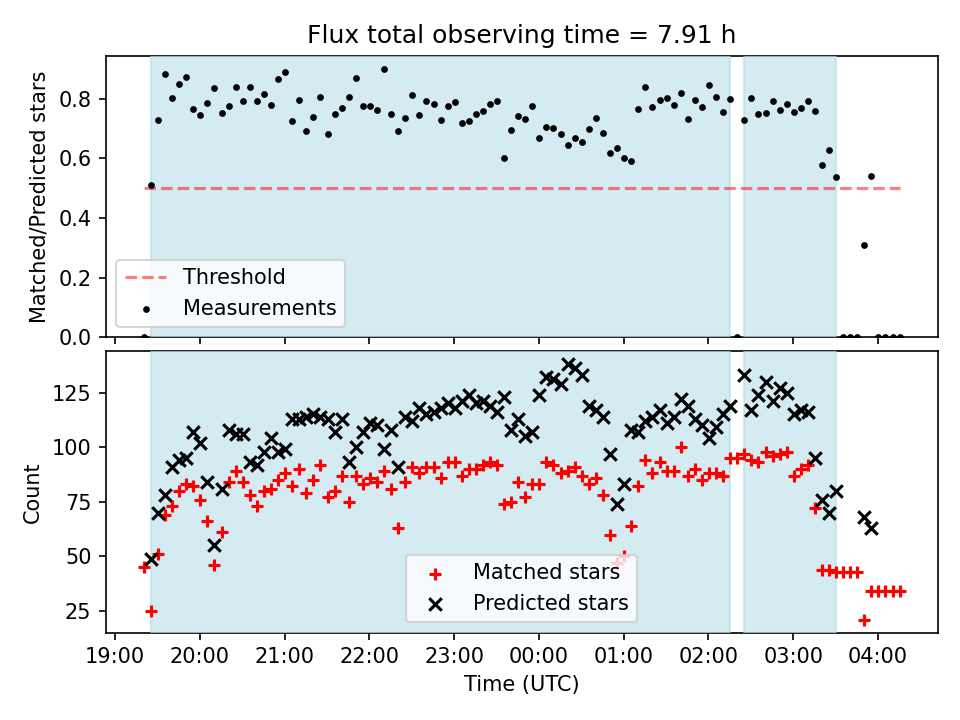 Flux total observing time = 7.91 h

Matched/Predicted stars

0.8
0.6
0.4
0.2
0.0

Threshold
Measurements

Count

125
100
75
50
25

Matched stars
Predicted stars

19:00 20:00 21:00 22:00 23:00 00:00 01:00 02:00 03:00 04:00

Time (UTC)